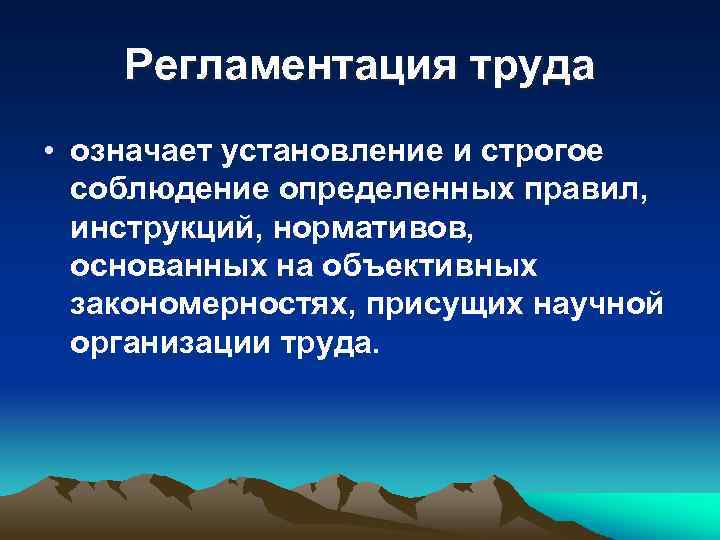 Регламентация труда

• означает установление и строгое соблюдение определенных правил, инструкций, нормативов, основанных на объективных закономерностях, присущих научной организации труда.